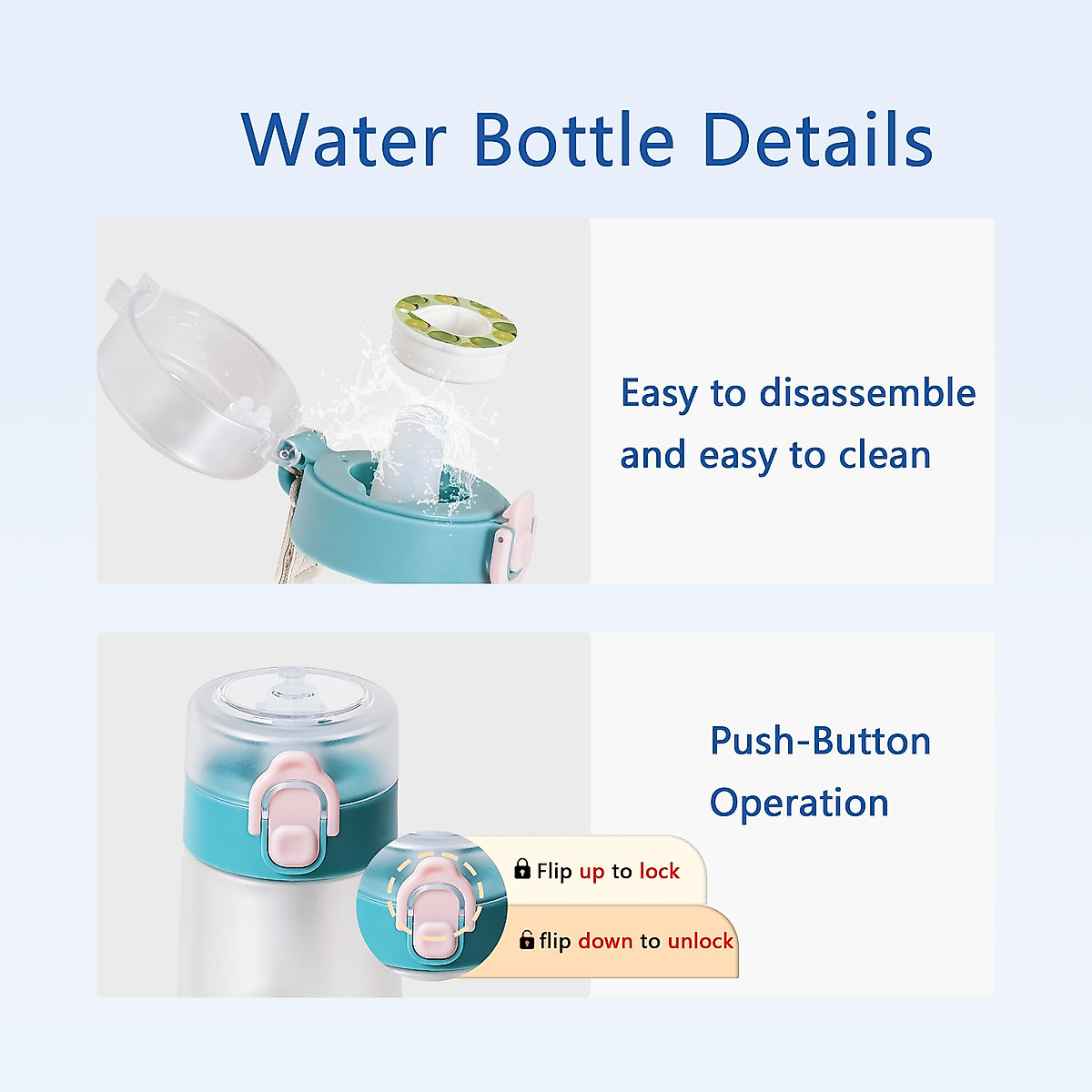 Water Bottle Details

Easy to disassemble and easy to clean

Push-Button Operation

Flip up to lock

flip down to unlock